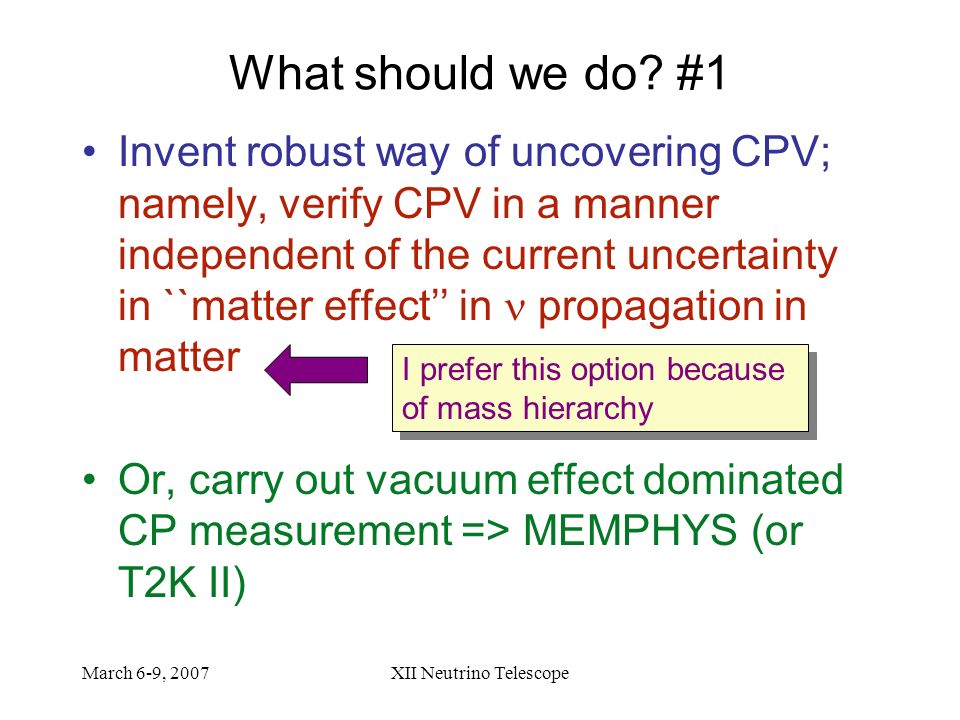 What should we do? #1

• Invent robust way of uncovering CPV; namely, verify CPV in a manner independent of the current uncertainty in ``matter effect'' in $\nu$ propagation in matter

I prefer this option because of mass hierarchy

• Or, carry out vacuum effect dominated CP measurement => MEMPHYS (or T2K II)

March 6-9, 2007

XII Neutrino Telescope